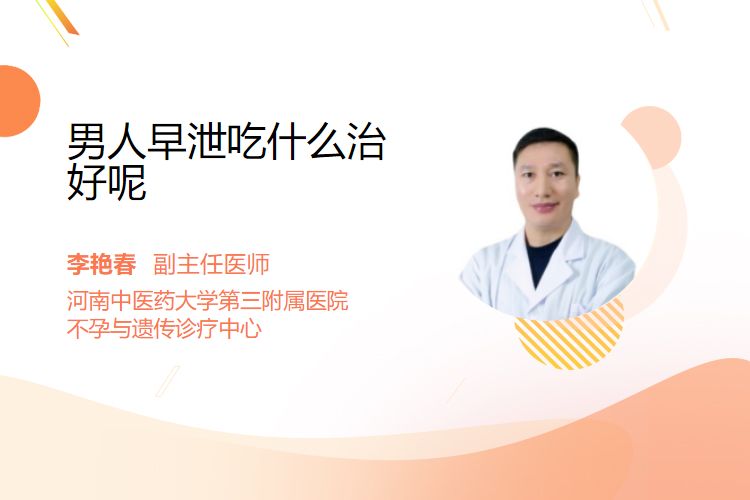 男人早泄吃什么治好呢

李艳春 副主任医师
河南中医药大学第三附属医院
不孕与遗传诊疗中心